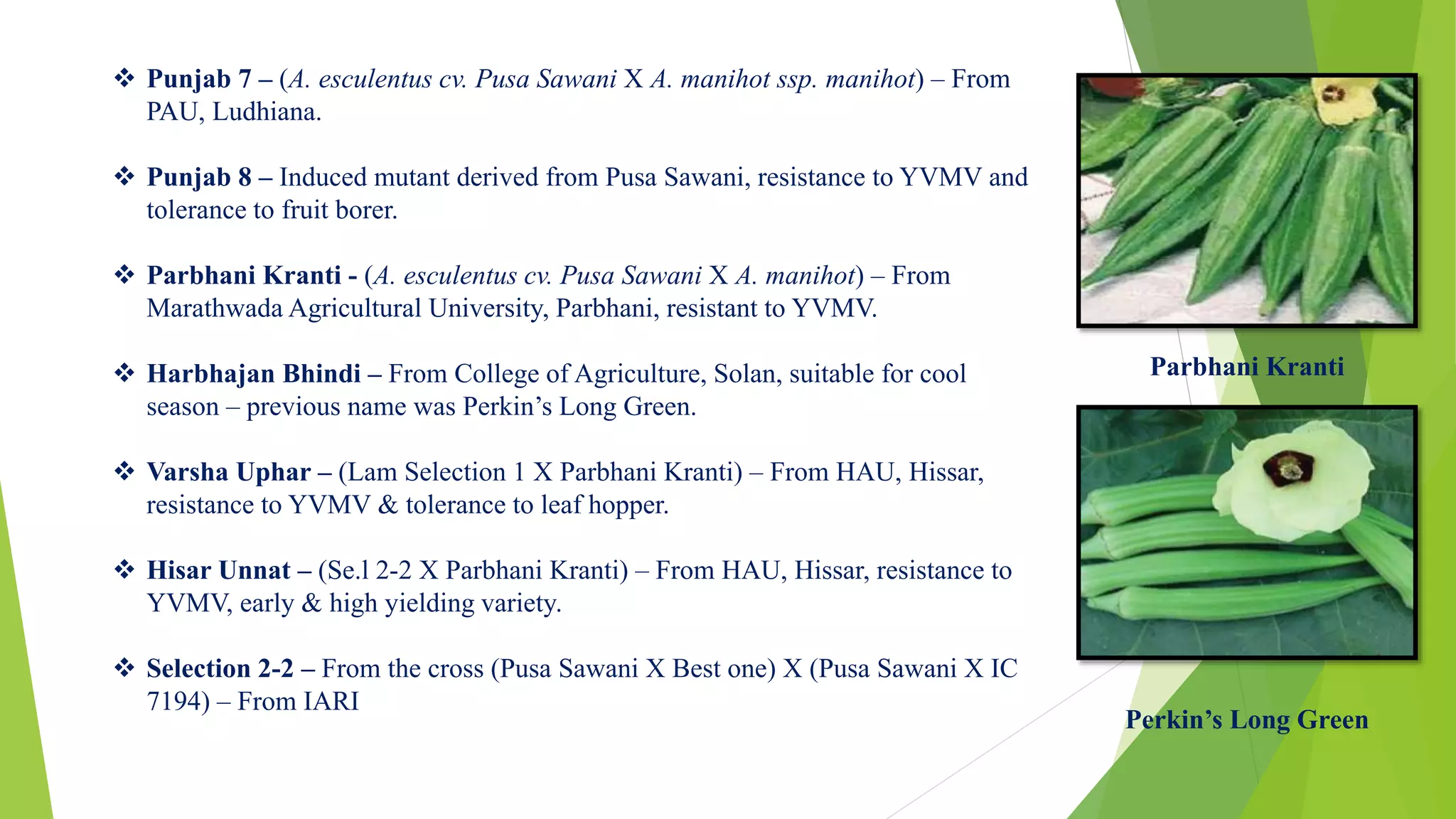 ❖ Punjab 7 – (A. esculentus cv. Pusa Sawani X A. manihot ssp. manihot) – From PAU, Ludhiana.

❖ Punjab 8 – Induced mutant derived from Pusa Sawani, resistance to YVMV and tolerance to fruit borer.

❖ Parbhani Kranti - (A. esculentus cv. Pusa Sawani X A. manihot) – From Marathwada Agricultural University, Parbhani, resistant to YVMV.

❖ Harbhajan Bhindi – From College of Agriculture, Solan, suitable for cool season – previous name was Perkin's Long Green.

❖ Varsha Uphar – (Lam Selection 1 X Parbhani Kranti) – From HAU, Hissar, resistance to YVMV & tolerance to leaf hopper.

❖ Hisar Unnat – (Se.l 2-2 X Parbhani Kranti) – From HAU, Hissar, resistance to YVMV, early & high yielding variety.

❖ Selection 2-2 – From the cross (Pusa Sawani X Best one) X (Pusa Sawani X IC 7194) – From IARI

Parbhani Kranti

Perkin's Long Green